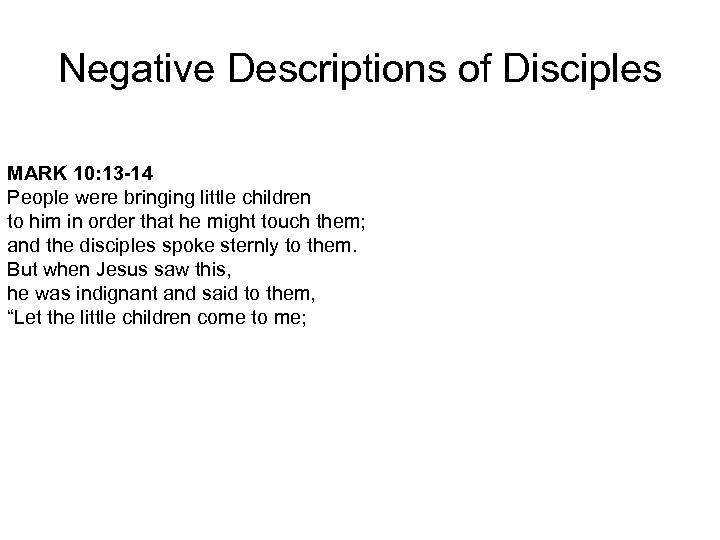 Negative Descriptions of Disciples

MARK 10:13-14
People were bringing little children to him in order that he might touch them; and the disciples spoke sternly to them. But when Jesus saw this, he was indignant and said to them, “Let the little children come to me;